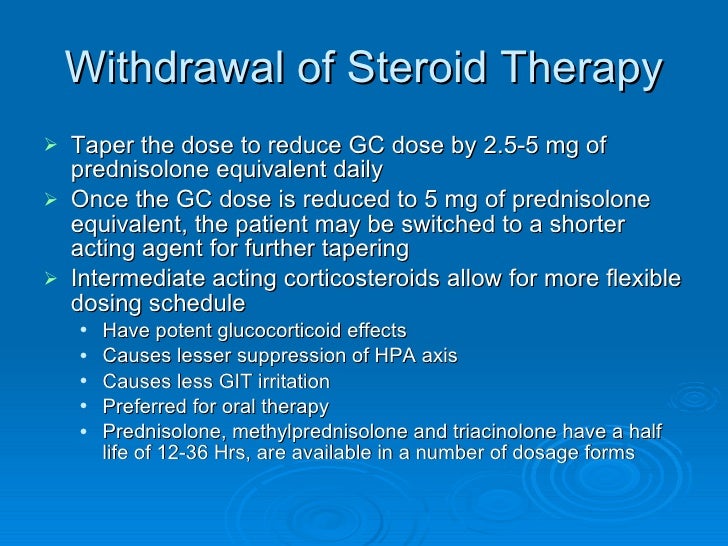 Withdrawal of Steroid Therapy

➢ Taper the dose to reduce GC dose by 2.5-5 mg of prednisolone equivalent daily
➢ Once the GC dose is reduced to 5 mg of prednisolone equivalent, the patient may be switched to a shorter acting agent for further tapering
➢ Intermediate acting corticosteroids allow for more flexible dosing schedule
• Have potent glucocorticoid effects
• Causes lesser suppression of HPA axis
• Causes less GIT irritation
• Preferred for oral therapy
• Prednisolone, methylprednisolone and triacinolone have a half life of 12-36 Hrs, are available in a number of dosage forms